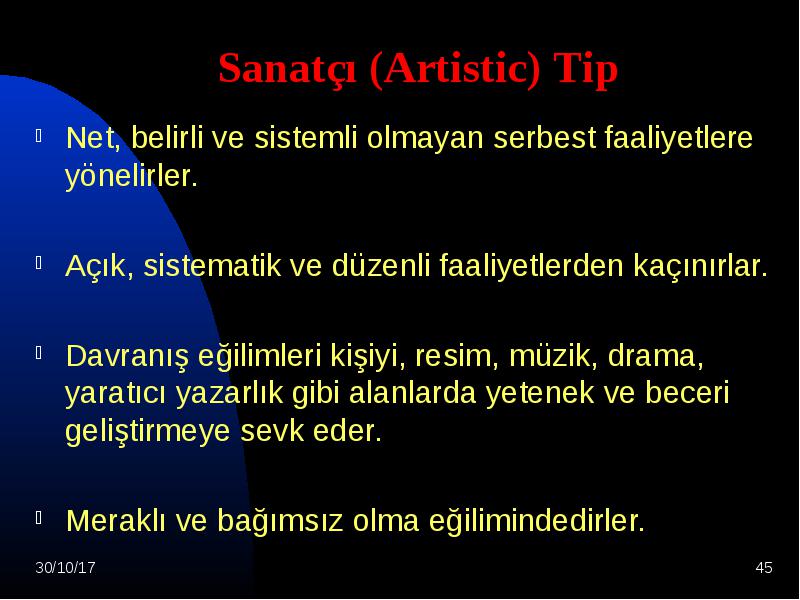 Sanatçı (Artistic) Tip

Net, belirli ve sistemli olmayan serbest faaliyetlere yönelirler.

Açık, sistematik ve düzenli faaliyetlerden kaçınırlar.

Davranış eğilimleri kişiyi, resim, müzik, drama, yaratıcı yazarlık gibi alanlarda yetenek ve beceri geliştirmeye sevk eder.

Meraklı ve bağımsız olma eğilimindedirler.

30/10/17

45